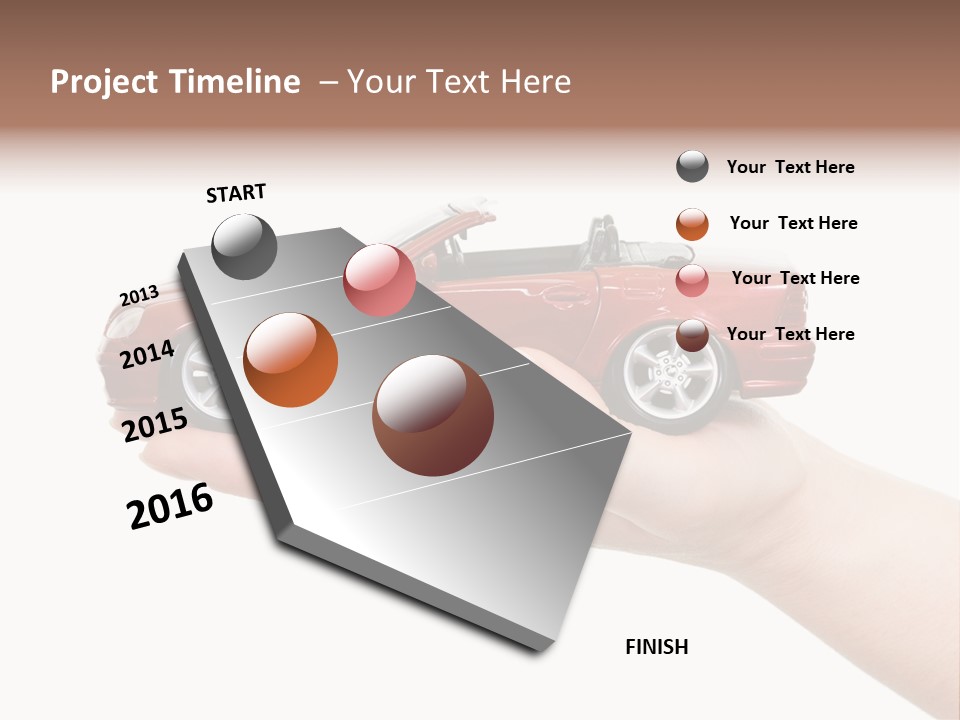 Project Timeline – Your Text Here

START

2013

2014

2015

2016

FINISH

Your Text Here

Your Text Here

Your Text Here

Your Text Here